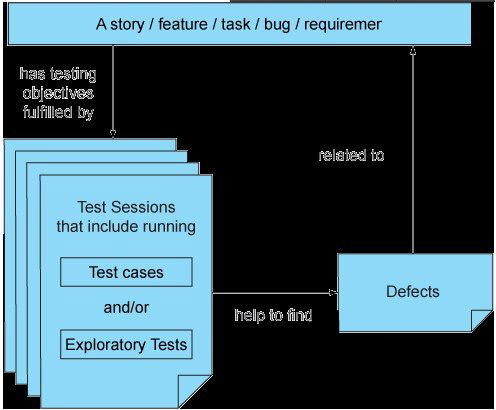 A story / feature / task / bug / requiremer

has testing objectives fulfilled by

related to

Test Sessions that include running

Test cases

and/or

Exploratory Tests

help to find

Defects